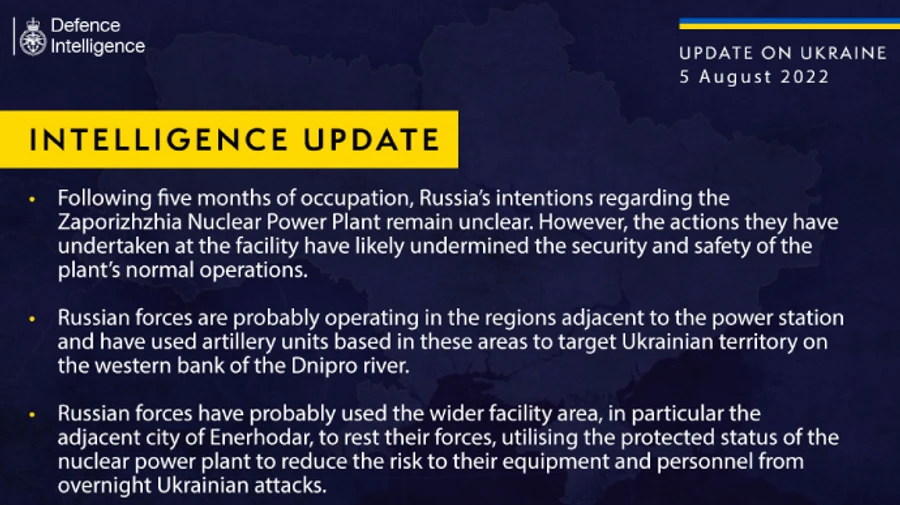 Defence Intelligence

UPDATE ON UKRAINE
5 August 2022

INTELLIGENCE UPDATE

• Following five months of occupation, Russia's intentions regarding the Zaporizhzhia Nuclear Power Plant remain unclear. However, the actions they have undertaken at the facility have likely undermined the security and safety of the plant's normal operations.

• Russian forces are probably operating in the regions adjacent to the power station and have used artillery units based in these areas to target Ukrainian territory on the western bank of the Dnipro river.

• Russian forces have probably used the wider facility area, in particular the adjacent city of Enerhodar, to rest their forces, utilising the protected status of the nuclear power plant to reduce the risk to their equipment and personnel from overnight Ukrainian attacks.